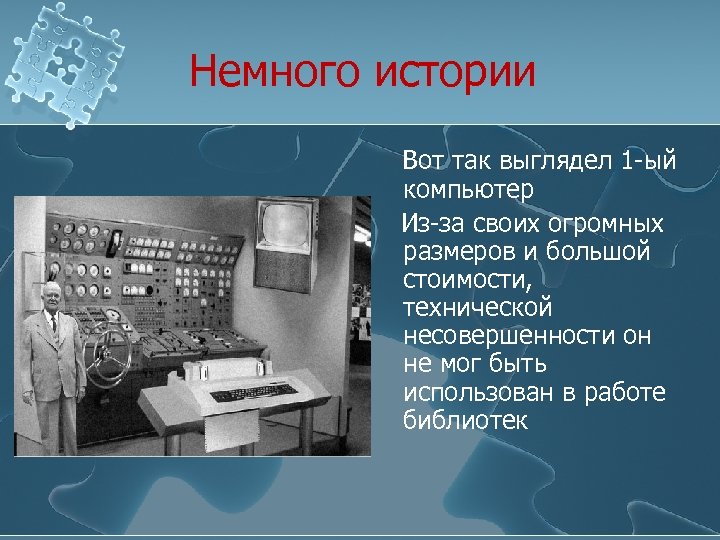 Немного истории

Вот так выглядел 1-ый компьютер

Из-за своих огромных размеров и большой стоимости, технической несовершенности он не мог быть использован в работе библиотек